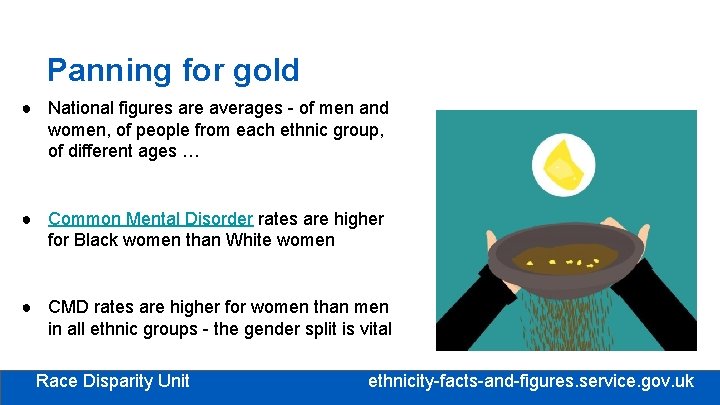 Panning for gold

• National figures are averages - of men and women, of people from each ethnic group, of different ages …

• Common Mental Disorder rates are higher for Black women than White women

• CMD rates are higher for women than men in all ethnic groups - the gender split is vital

Race Disparity Unit

ethnicity-facts-and-figures.service.gov.uk